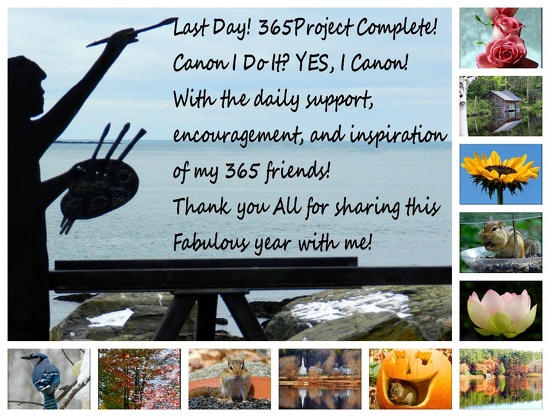 Last Day! 365Project Complete!
Canon I Do It? YES, I Canon!
With the daily support, encouragement, and inspiration of my 365 friends!
Thank you All for sharing this Fabulous year with me!